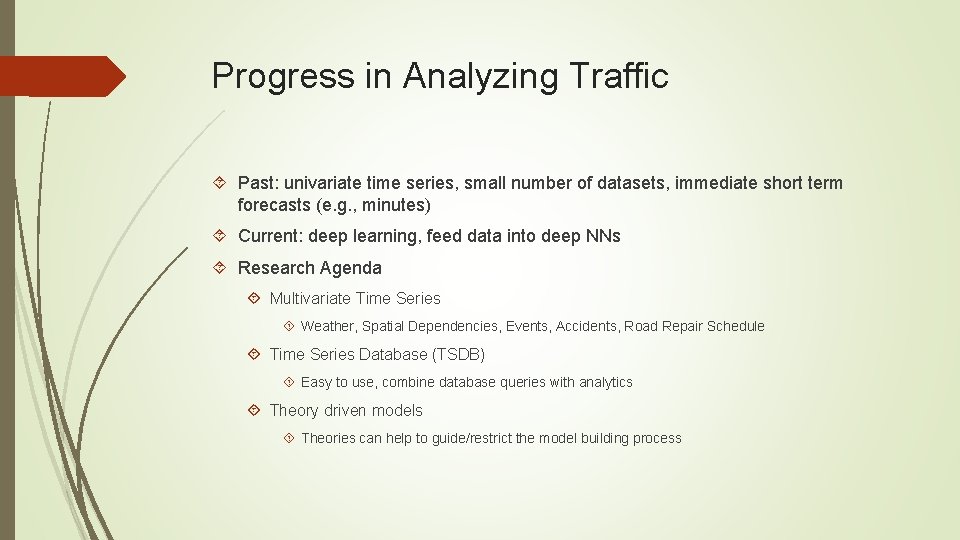 Progress in Analyzing Traffic

Past: univariate time series, small number of datasets, immediate short term forecasts (e.g., minutes)

Current: deep learning, feed data into deep NNs

Research Agenda

Multivariate Time Series

Weather, Spatial Dependencies, Events, Accidents, Road Repair Schedule

Time Series Database (TSDB)

Easy to use, combine database queries with analytics

Theory driven models

Theories can help to guide/restrict the model building process